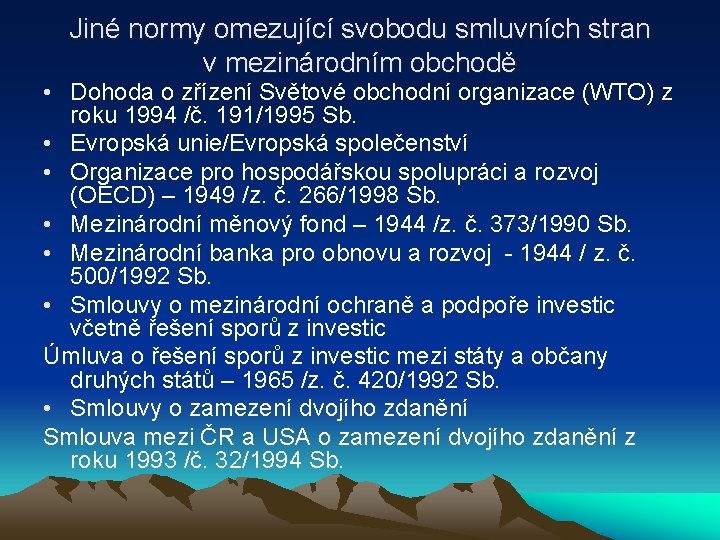 Jiné normy omezující svobodu smluvních stran v mezinárodním obchodě

• Dohoda o zřízení Světové obchodní organizace (WTO) z roku 1994 /č. 191/1995 Sb.
• Evropská unie/Evropská společenství
• Organizace pro hospodářskou spolupráci a rozvoj (OECD) – 1949 /z. č. 266/1998 Sb.
• Mezinárodní měnový fond – 1944 /z. č. 373/1990 Sb.
• Mezinárodní banka pro obnovu a rozvoj - 1944 / z. č. 500/1992 Sb.
• Smlouvy o mezinárodní ochraně a podpoře investic včetně řešení sporů z investic

Úmluva o řešení sporů z investic mezi státy a občany druhých států – 1965 /z. č. 420/1992 Sb.

• Smlouvy o zamezení dvojího zdanění

Smlouva mezi ČR a USA o zamezení dvojího zdanění z roku 1993 /č. 32/1994 Sb.